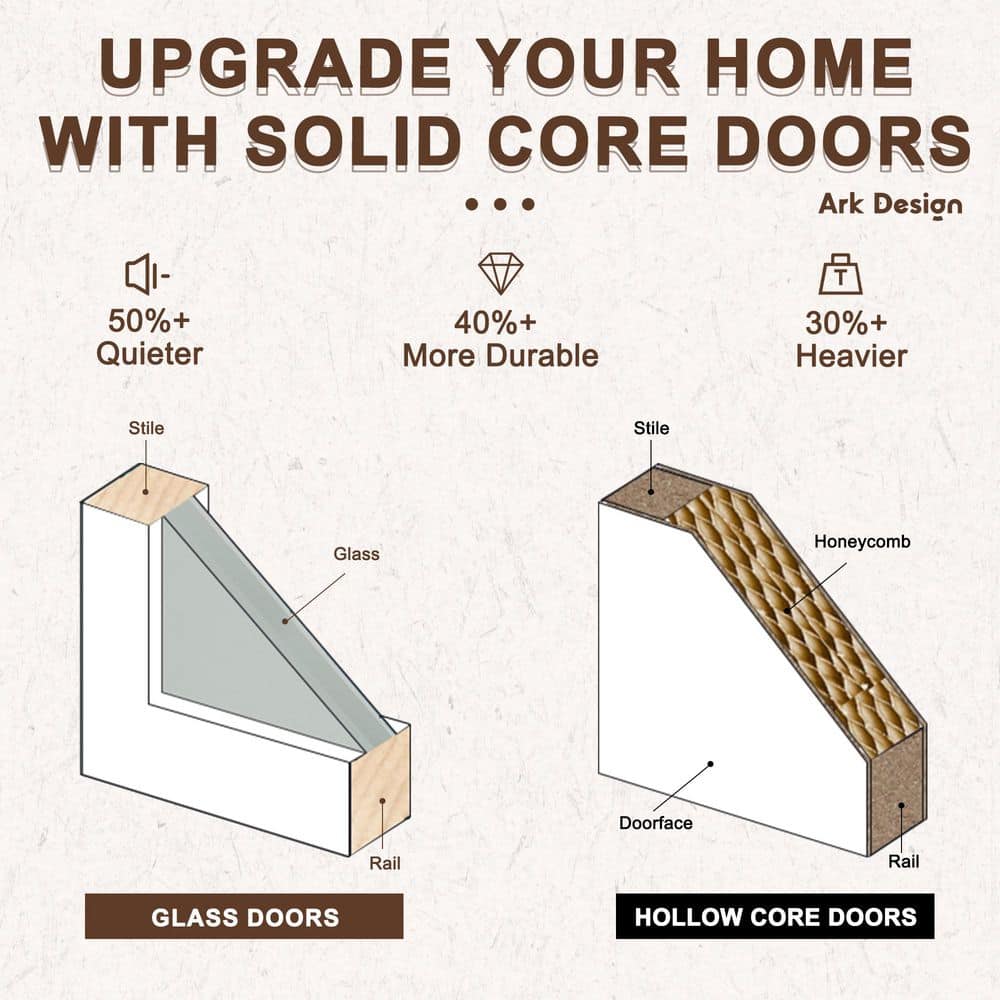 UPGRADE YOUR HOME WITH SOLID CORE DOORS

Ark Design

50%+
Quieter

40%+
More Durable

T

30%+
Heavier

Stile

Glass

Rail

GLASS DOORS

Stile

Honeycomb

Doorface

Rail

HOLLOW CORE DOORS